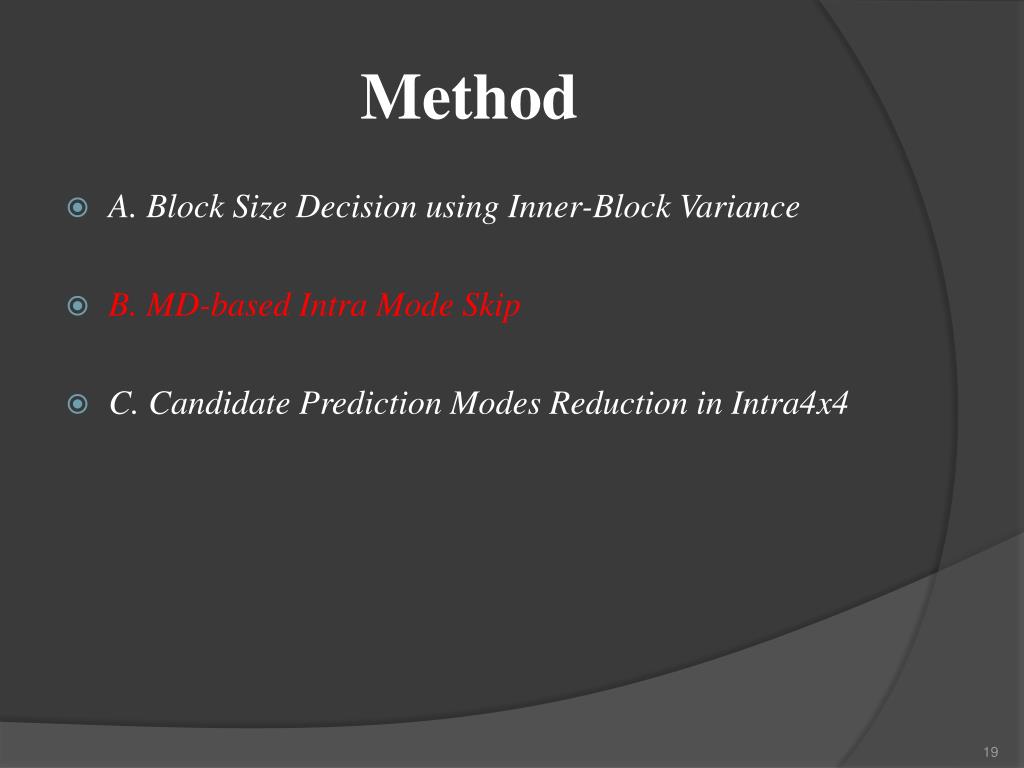 Method

A. Block Size Decision using Inner-Block Variance

B. MD-based Intra Mode Skip

C. Candidate Prediction Modes Reduction in Intra4x4

19